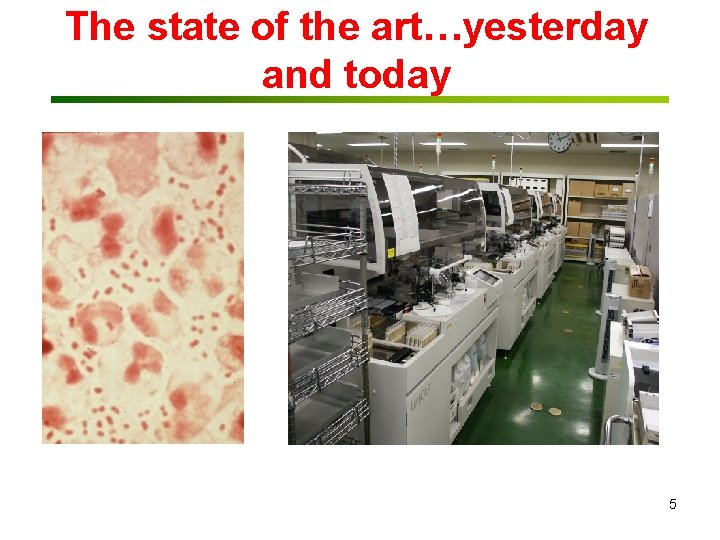 The state of the art…yesterday and today

5